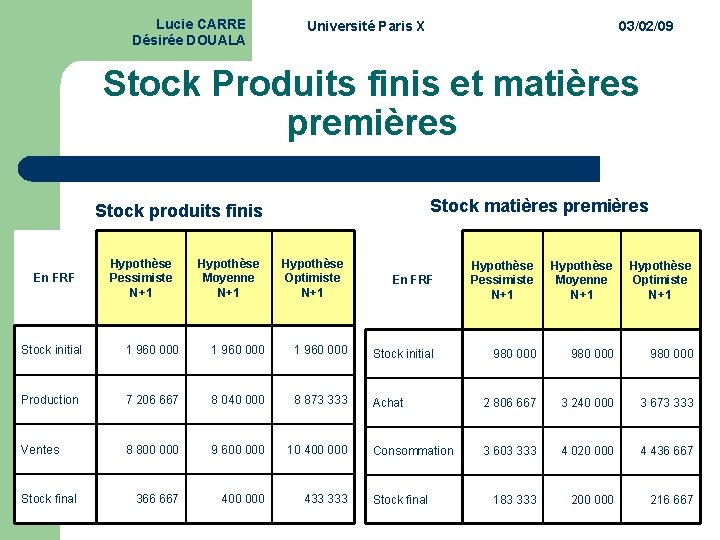 Lucie CARRE
Désirée DOUALA

Université Paris X

03/02/09

Stock Produits finis et matières premières

Stock produits finis

| En FRF | Hypothèse Pessimiste N+1 | Hypothèse Moyenne N+1 | Hypothèse Optimiste N+1 |
|---|---|---|---|
| Stock initial | 1 960 000 | 1 960 000 | 1 960 000 |
| Production | 7 206 667 | 8 040 000 | 8 873 333 |
| Ventes | 8 800 000 | 9 600 000 | 10 400 000 |
| Stock final | 366 667 | 400 000 | 433 333 |

Stock matières premières

| En FRF | Hypothèse Pessimiste N+1 | Hypothèse Moyenne N+1 | Hypothèse Optimiste N+1 |
|---|---|---|---|
| Stock initial | 980 000 | 980 000 | 980 000 |
| Achat | 2 806 667 | 3 240 000 | 3 673 333 |
| Consommation | 3 603 333 | 4 020 000 | 4 436 667 |
| Stock final | 183 333 | 200 000 | 216 667 |